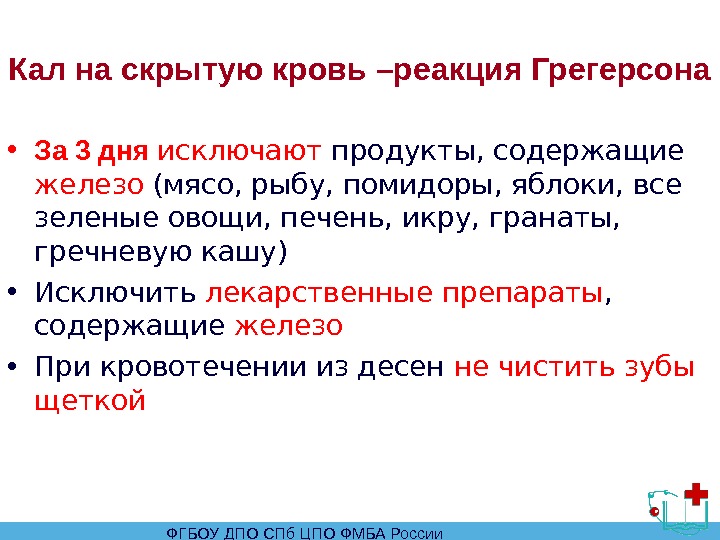 Кал на скрытую кровь –реакция Грегерсона

• За 3 дня исключают продукты, содержащие железо (мясо, рыбу, помидоры, яблоки, все зеленые овощи, печень, икру, гранаты, гречневую кашу)
• Исключить лекарственные препараты, содержащие железо
• При кровотечении из десен не чистить зубы щеткой

ФГБОУ ДПО СПб ЦПО ФМБА России